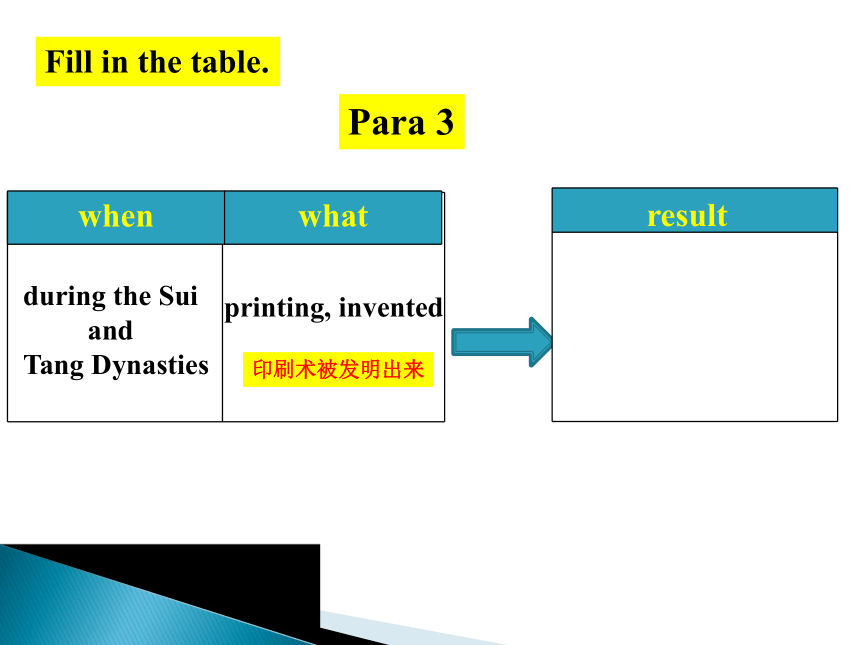 Fill in the table.

Para 3

| when | what |
|---|---|
| during the Sui and Tang Dynasties | printing, invented 印刷术被发明出来 |

| result |
|---|
| |